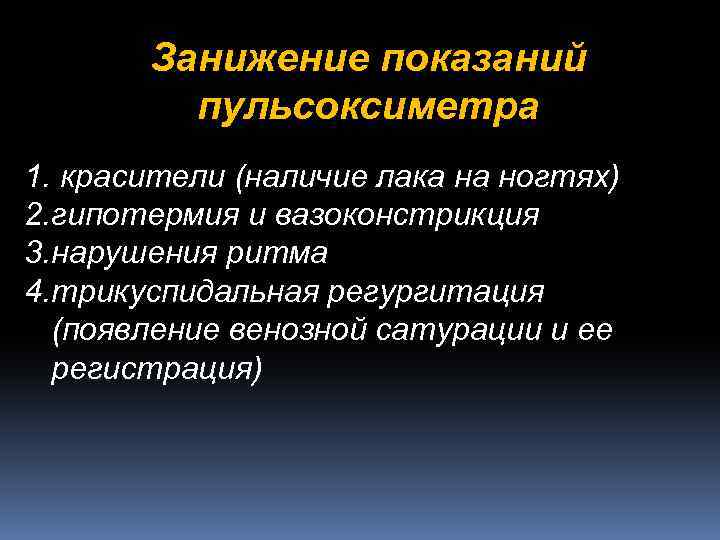 Занижение показаний пульсоксиметра

1. красители (наличие лака на ногтях)
2.гипотермия и вазоконстрикция
3.нарушения ритма
4.трикуспидальная регургитация (появление венозной сатурации и ее регистрация)